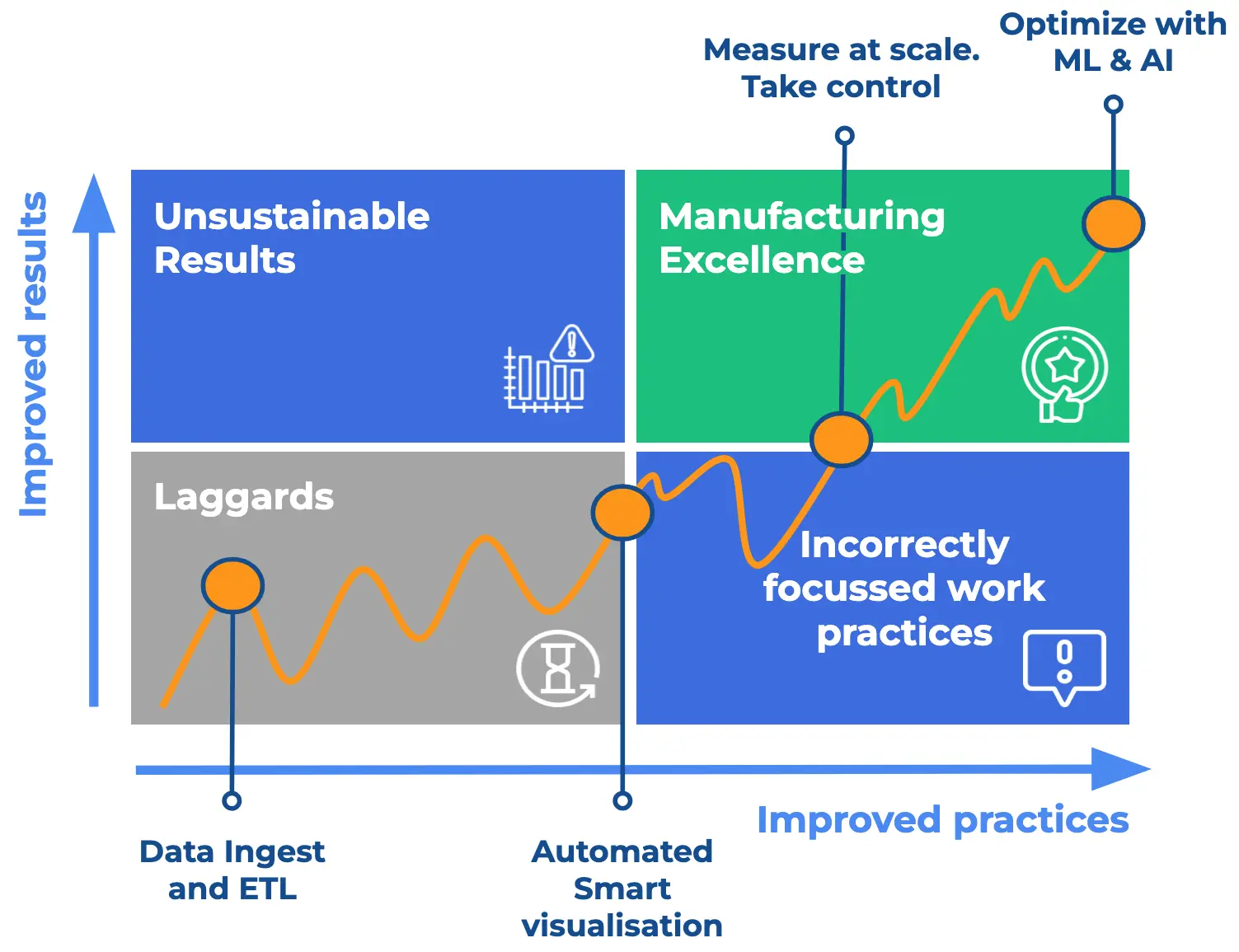 Measure at scale. Take control

Optimize with ML & AI

Improved results

Unsustainable Results

Manufacturing Excellence

Laggards

Incorrectly focussed work practices

Improved practices

Data Ingest and ETL

Automated Smart visualisation